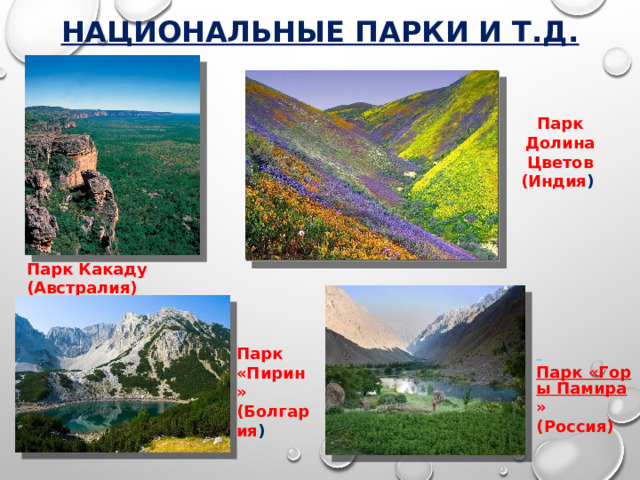 НАЦИОНАЛЬНЫЕ ПАРКИ И Т.Д.

Парк Долина Цветов (Индия)

Парк Какаду (Австралия)

Парк «Пирин» (Болгария)

Парк «Горы Памира» (Россия)